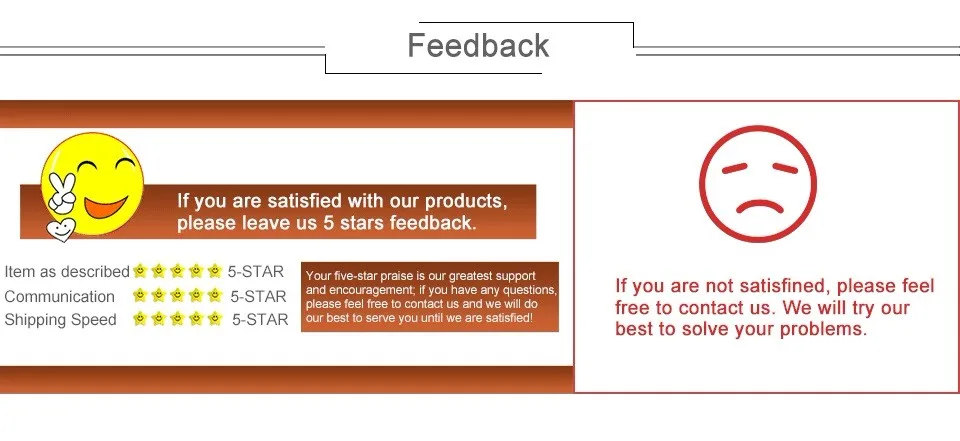 Feedback

If you are satisfied with our products, please leave us 5 stars feedback.

Item as described 5-STAR
Communication 5-STAR
Shipping Speed 5-STAR

Your five-star praise is our greatest support and encouragement; if you have any questions, please feel free to contact us and we will do our best to serve you until we are satisfied!

If you are not satisfined, please feel free to contact us. We will try our best to solve your problems.